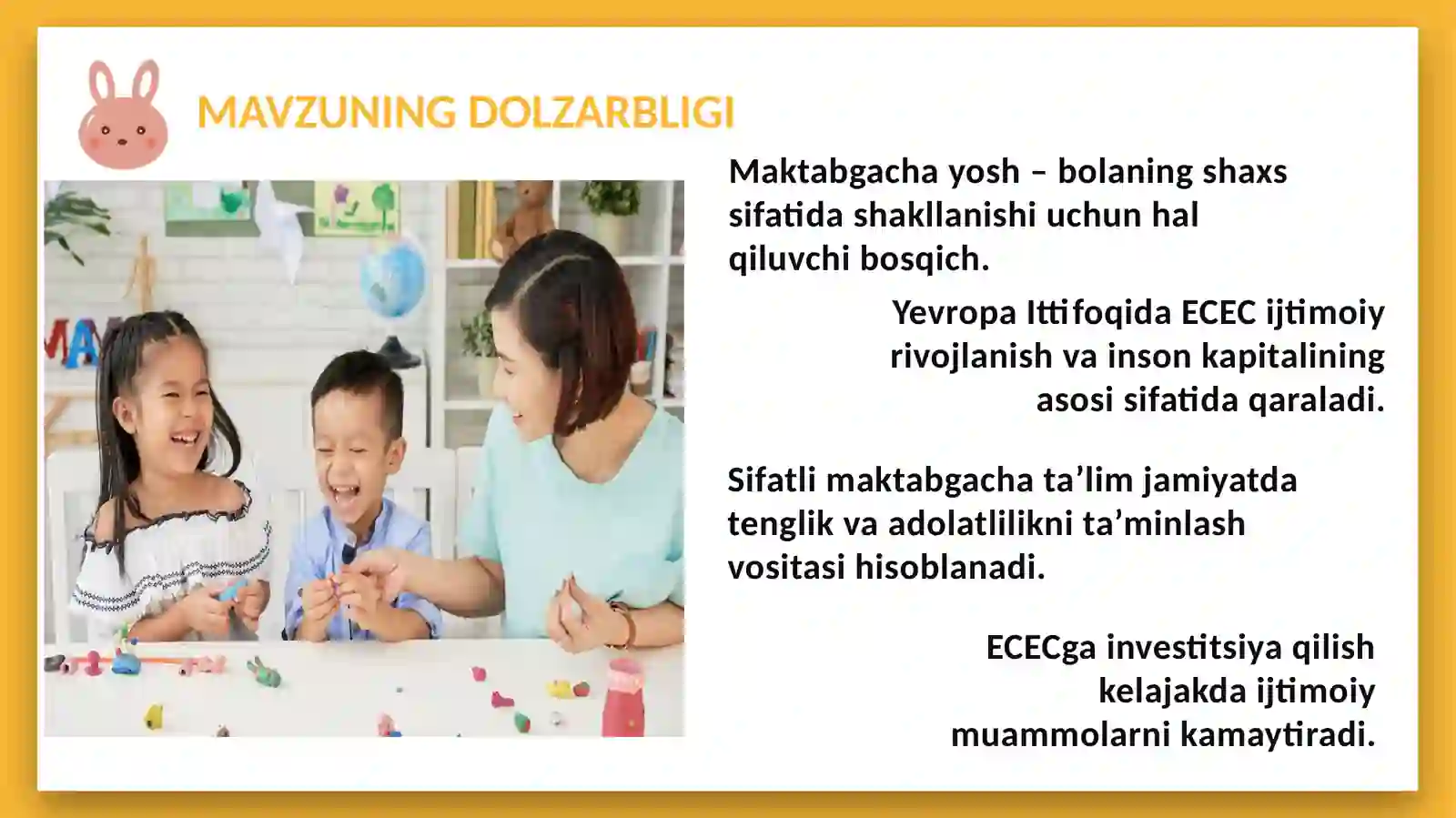 MAVZUNING DOLZARBLIGI

Maktabgacha yosh – bolaning shaxs sifatida shakllanishi uchun hal qiluvchi bosqich.

Yevropa Ittifoqida ECEC ijtimoiy rivojlanish va inson kapitalining asosi sifatida qaraladi.

Sifatli maktabgacha ta’lim jamiyatda tenglik va adolatlilikni ta’minlash vositasi hisoblanadi.

ECECga investitsiya qilish kelajakda ijtimoiy muammolarni kamaytiradi.